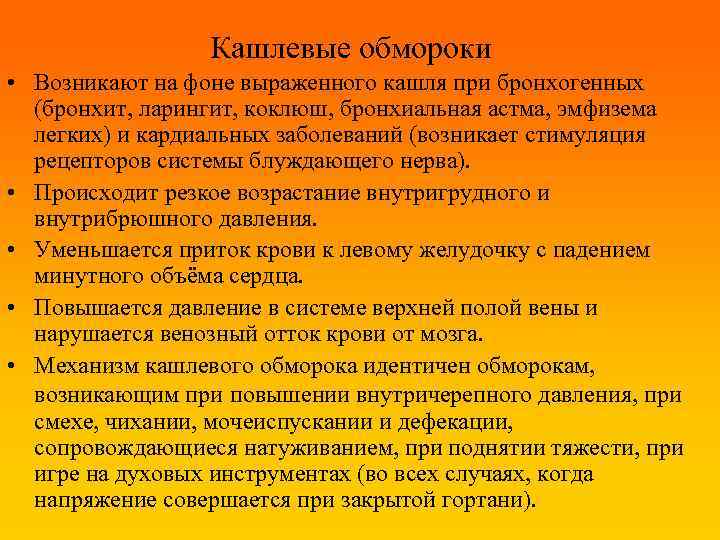 Кашлевые обмороки

• Возникают на фоне выраженного кашля при бронхогенных (бронхит, ларингит, коклюш, бронхиальная астма, эмфизема легких) и кардиальных заболеваний (возникает стимуляция рецепторов системы блуждающего нерва).

• Происходит резкое возрастание внутригрудного и внутрибрюшного давления.

• Уменьшается приток крови к левому желудочку с падением минутного объёма сердца.

• Повышается давление в системе верхней полой вены и нарушается венозный отток крови от мозга.

• Механизм кашлевого обморока идентичен обморокам, возникающим при повышении внутричерепного давления, при смехе, чихании, мочеиспускании и дефекации, сопровождающиеся натуживанием, при поднятии тяжести, при игре на духовых инструментах (во всех случаях, когда напряжение совершается при закрытой гортани).